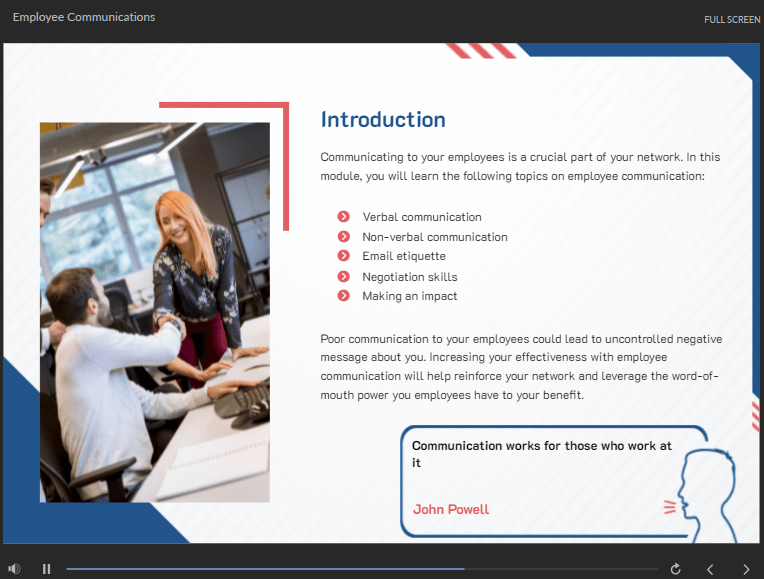 Employee Communications

FULL SCREEN

Introduction

Communicating to your employees is a crucial part of your network. In this module, you will learn the following topics on employee communication:

Verbal communication
Non-verbal communication
Email etiquette
Negotiation skills
Making an impact

Poor communication to your employees could lead to uncontrolled negative message about you. Increasing your effectiveness with employee communication will help reinforce your network and leverage the word-of-mouth power you employees have to your benefit.

Communication works for those who work at it

John Powell